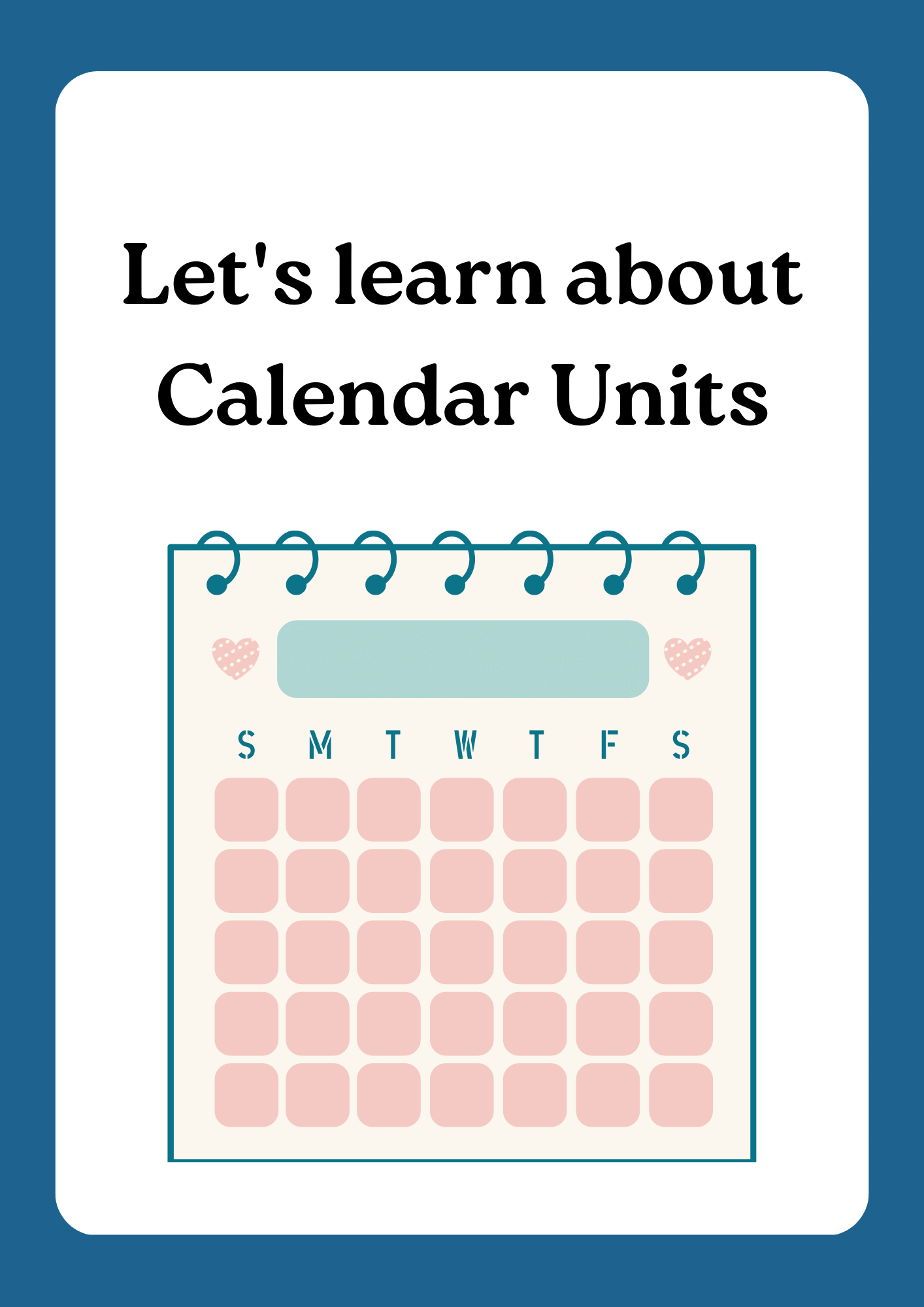 Let's learn about Calendar Units

S M T W T F S